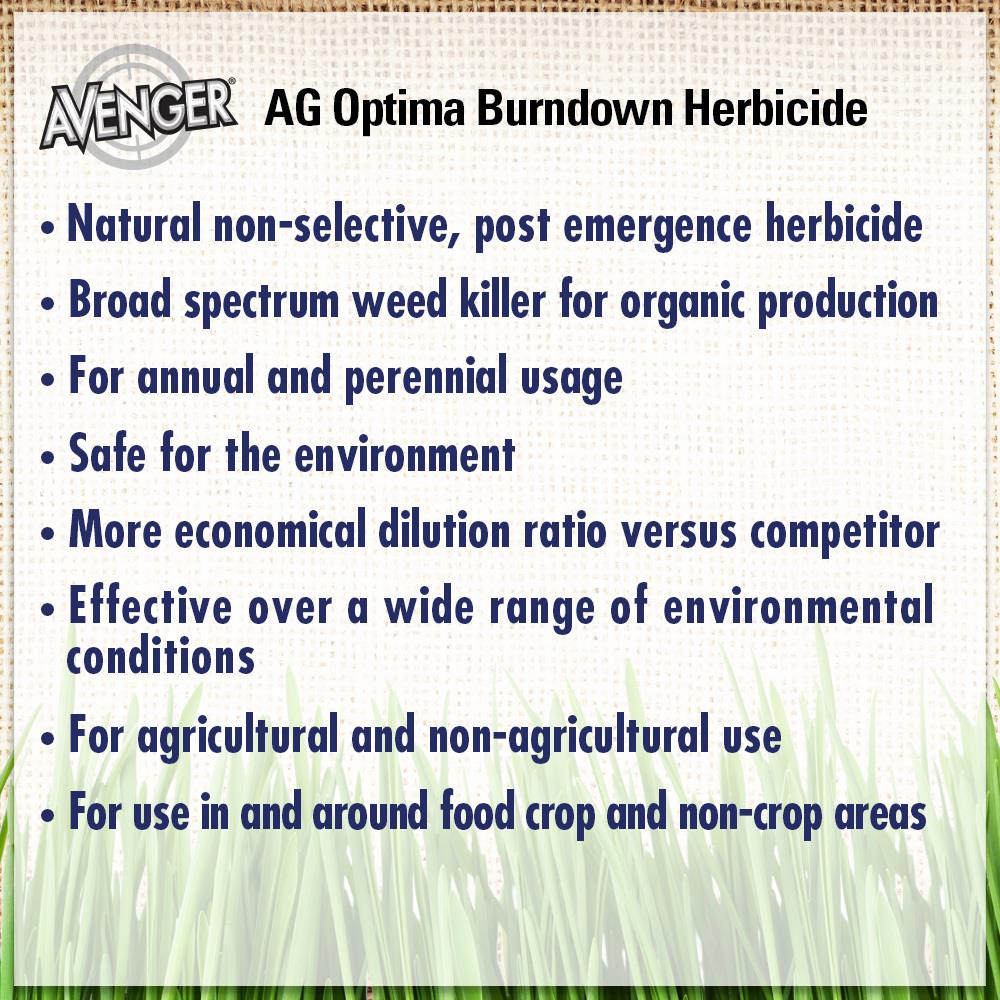 AVENGER® AG Optima Burndown Herbicide

• Natural non-selective, post emergence herbicide
• Broad spectrum weed killer for organic production
• For annual and perennial usage
• Safe for the environment
• More economical dilution ratio versus competitor
• Effective over a wide range of environmental conditions
• For agricultural and non-agricultural use
• For use in and around food crop and non-crop areas